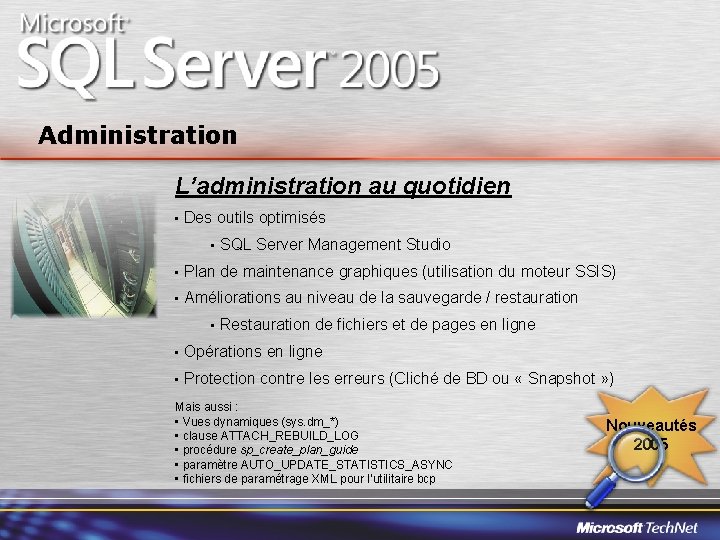 Microsoft
SQL Server 2005

Administration

L'administration au quotidien

▪ Des outils optimisés

▪ SQL Server Management Studio

▪ Plan de maintenance graphiques (utilisation du moteur SSIS)

▪ Améliorations au niveau de la sauvegarde / restauration

▪ Restauration de fichiers et de pages en ligne

▪ Opérations en ligne

▪ Protection contre les erreurs (Cliché de BD ou « Snapshot »)

Mais aussi :
▪ Vues dynamiques (sys.dm_*)
▪ clause ATTACH_REBUILD_LOG
▪ procédure sp_create_plan_guide
▪ paramètre AUTO_UPDATE_STATISTICS_ASYNC
▪ fichiers de paramétrage XML pour l'utilitaire bcp

Nouveautés 2005

Microsoft TechNet